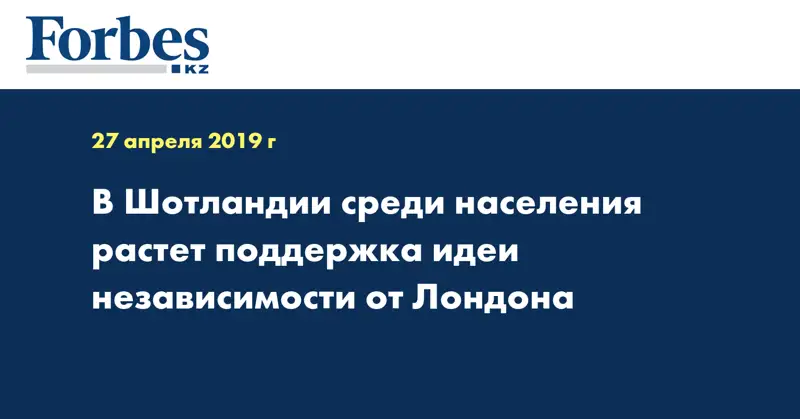 Forbes
KZ

27 апреля 2019 г

В Шотландии среди населения растет поддержка идеи независимости от Лондона